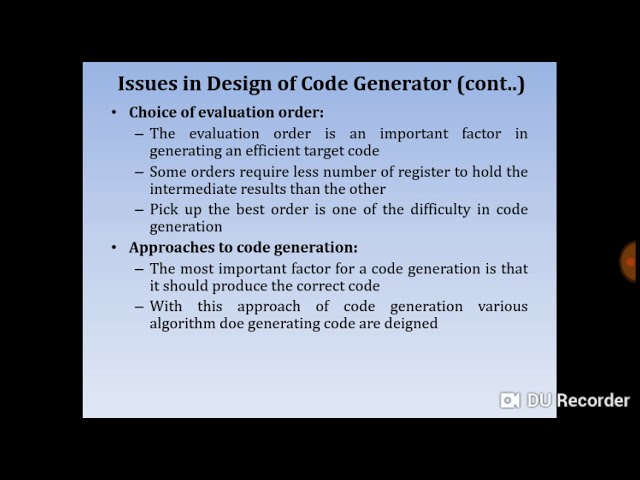 Issues in Design of Code Generator (cont..)

• Choice of evaluation order:
– The evaluation order is an important factor in generating an efficient target code
– Some orders require less number of register to hold the intermediate results than the other
– Pick up the best order is one of the difficulty in code generation

• Approaches to code generation:
– The most important factor for a code generation is that it should produce the correct code
– With this approach of code generation various algorithm doe generating code are deigned

DU Recorder